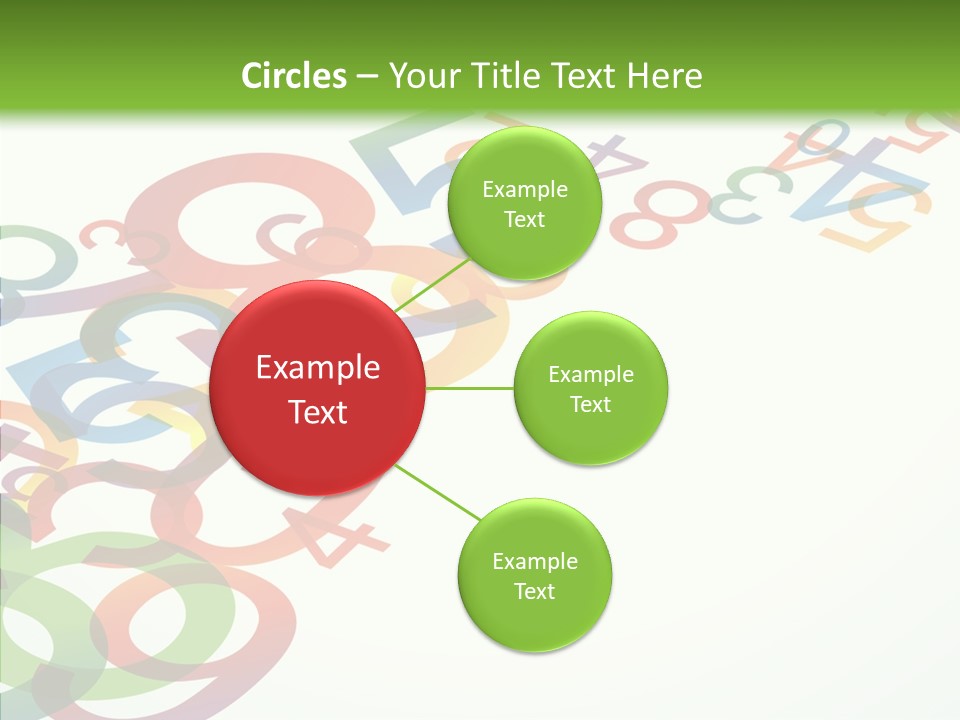 Circles – Your Title Text Here

Example Text

Example Text

Example Text

Example Text